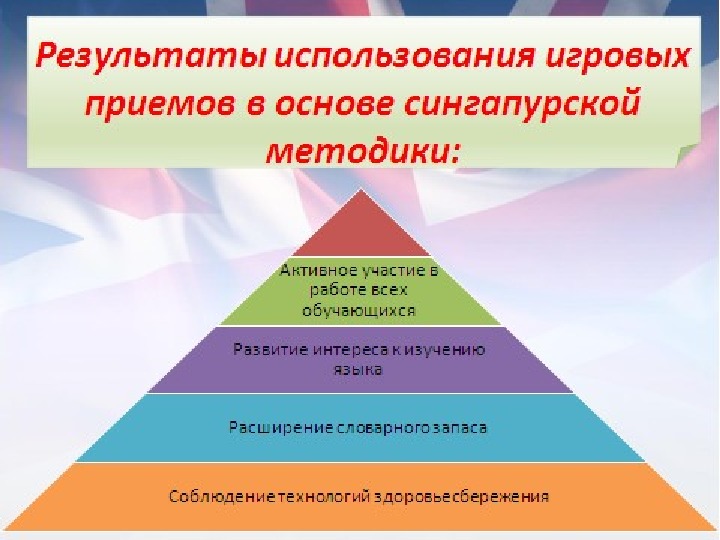 Результаты использования игровых приемов в основе сингапурской методики:

Активное участие в работе всех обучающихся

Развитие интереса к изучению языка

Расширение словарного запаса

Соблюдение технологий здоровьесбережения